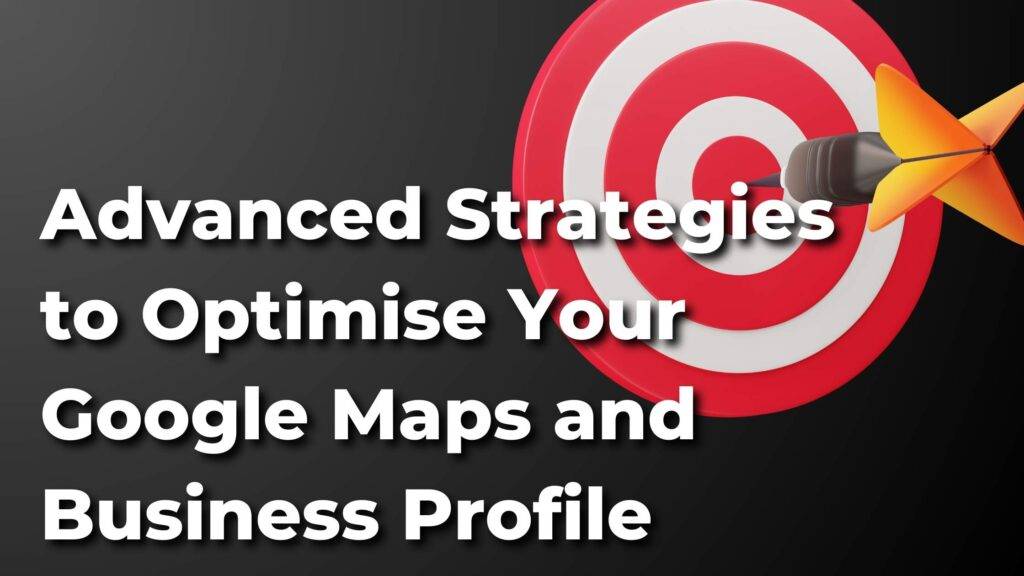 Advanced Strategies to Optimise Your Google Maps and Business Profile